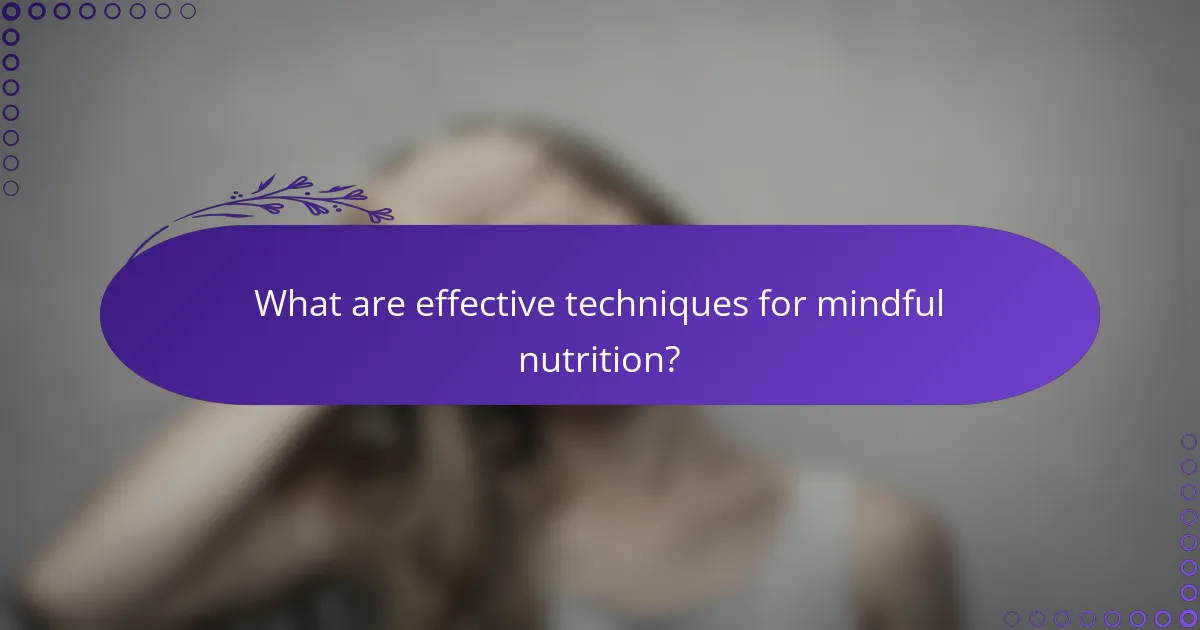 What are effective techniques for mindful nutrition?